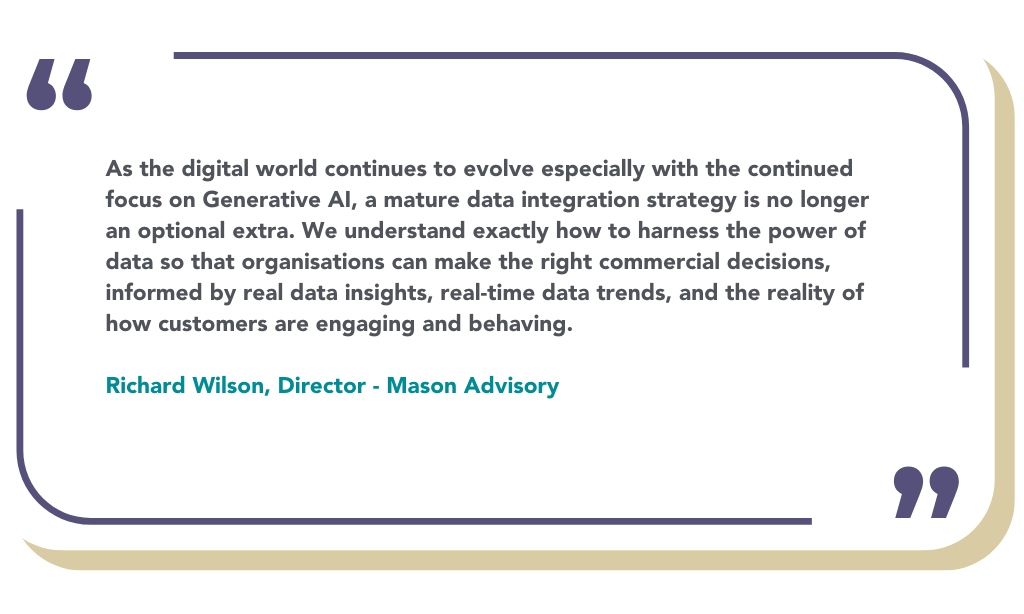 “

As the digital world continues to evolve especially with the continued focus on Generative AI, a mature data integration strategy is no longer an optional extra. We understand exactly how to harness the power of data so that organisations can make the right commercial decisions, informed by real data insights, real-time data trends, and the reality of how customers are engaging and behaving.

Richard Wilson, Director - Mason Advisory

”